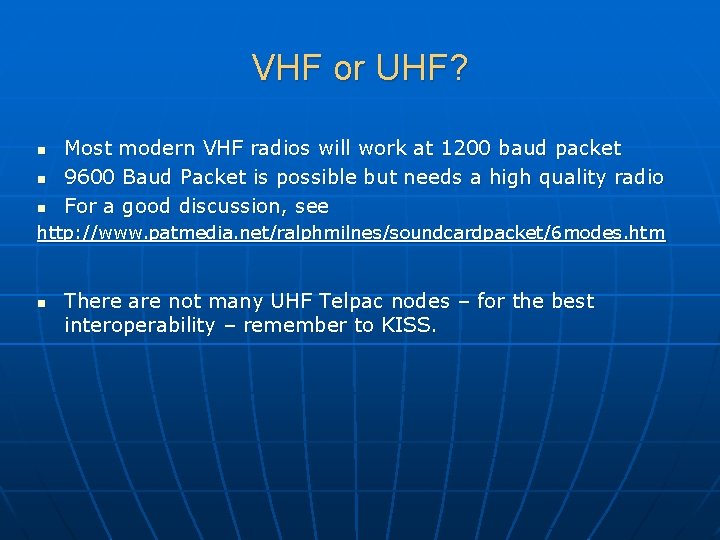 VHF or UHF?

• Most modern VHF radios will work at 1200 baud packet
• 9600 Baud Packet is possible but needs a high quality radio
• For a good discussion, see

http://www.patmedia.net/ralphmilnes/soundcardpacket/6modes.htm

• There are not many UHF Telpac nodes – for the best interoperability – remember to KISS.